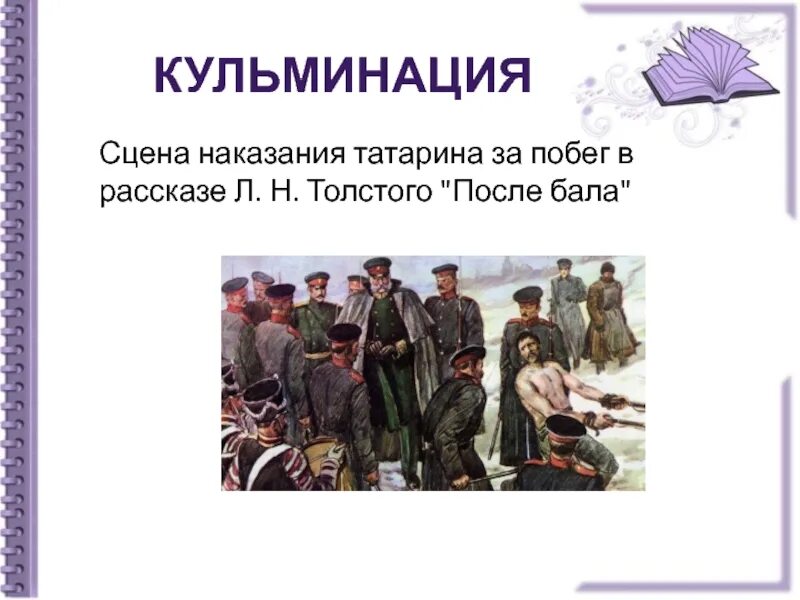 КУЛЬМИНАЦИЯ

Сцена наказания татарина за побег в рассказе Л. Н. Толстого "После бала"